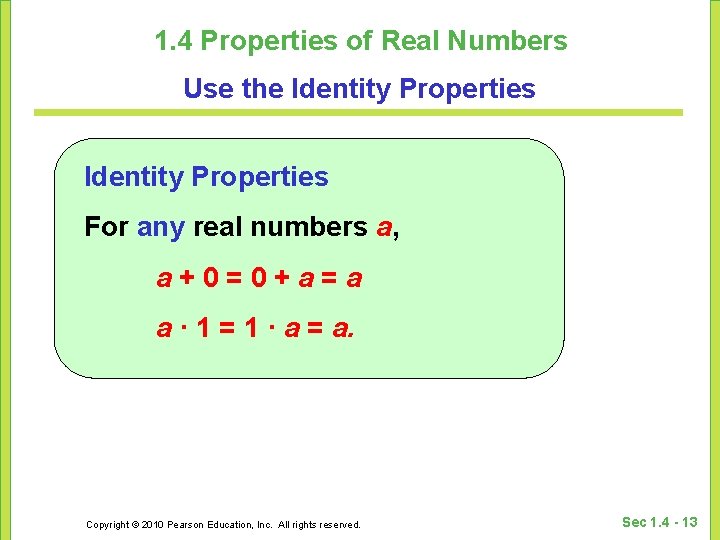 1.4 Properties of Real Numbers

Use the Identity Properties

Identity Properties

For any real numbers $a$,

$a + 0 = 0 + a = a$

$a \cdot 1 = 1 \cdot a = a.$

Copyright © 2010 Pearson Education, Inc. All rights reserved.

Sec 1.4 - 13